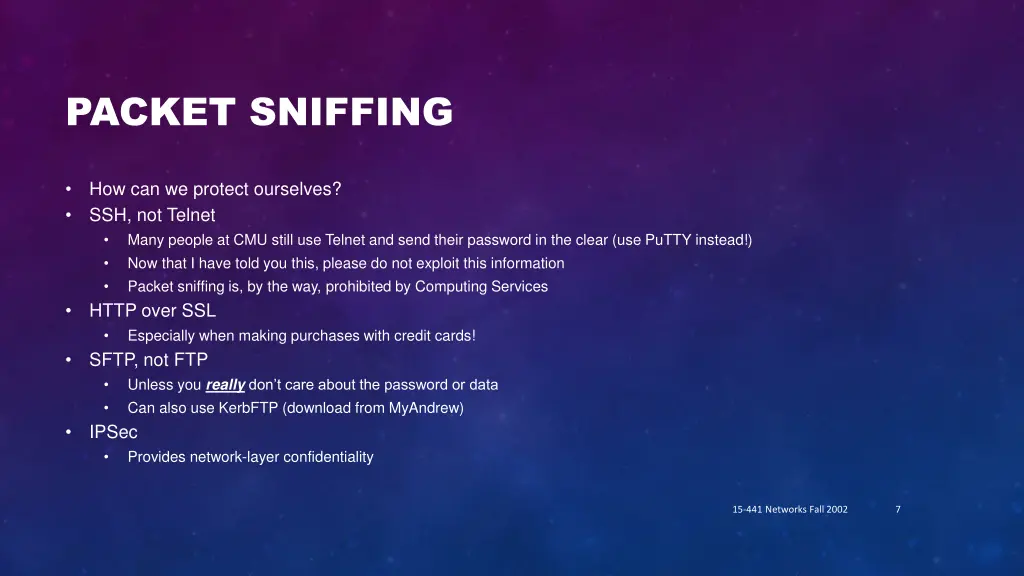 PACKET SNIFFING

• How can we protect ourselves?
• SSH, not Telnet
  • Many people at CMU still use Telnet and send their password in the clear (use PuTTY instead!)
  • Now that I have told you this, please do not exploit this information
  • Packet sniffing is, by the way, prohibited by Computing Services
• HTTP over SSL
  • Especially when making purchases with credit cards!
• SFTP, not FTP
  • Unless you really don't care about the password or data
  • Can also use KerbFTP (download from MyAndrew)
• IPSec
  • Provides network-layer confidentiality

15-441 Networks Fall 2002

7